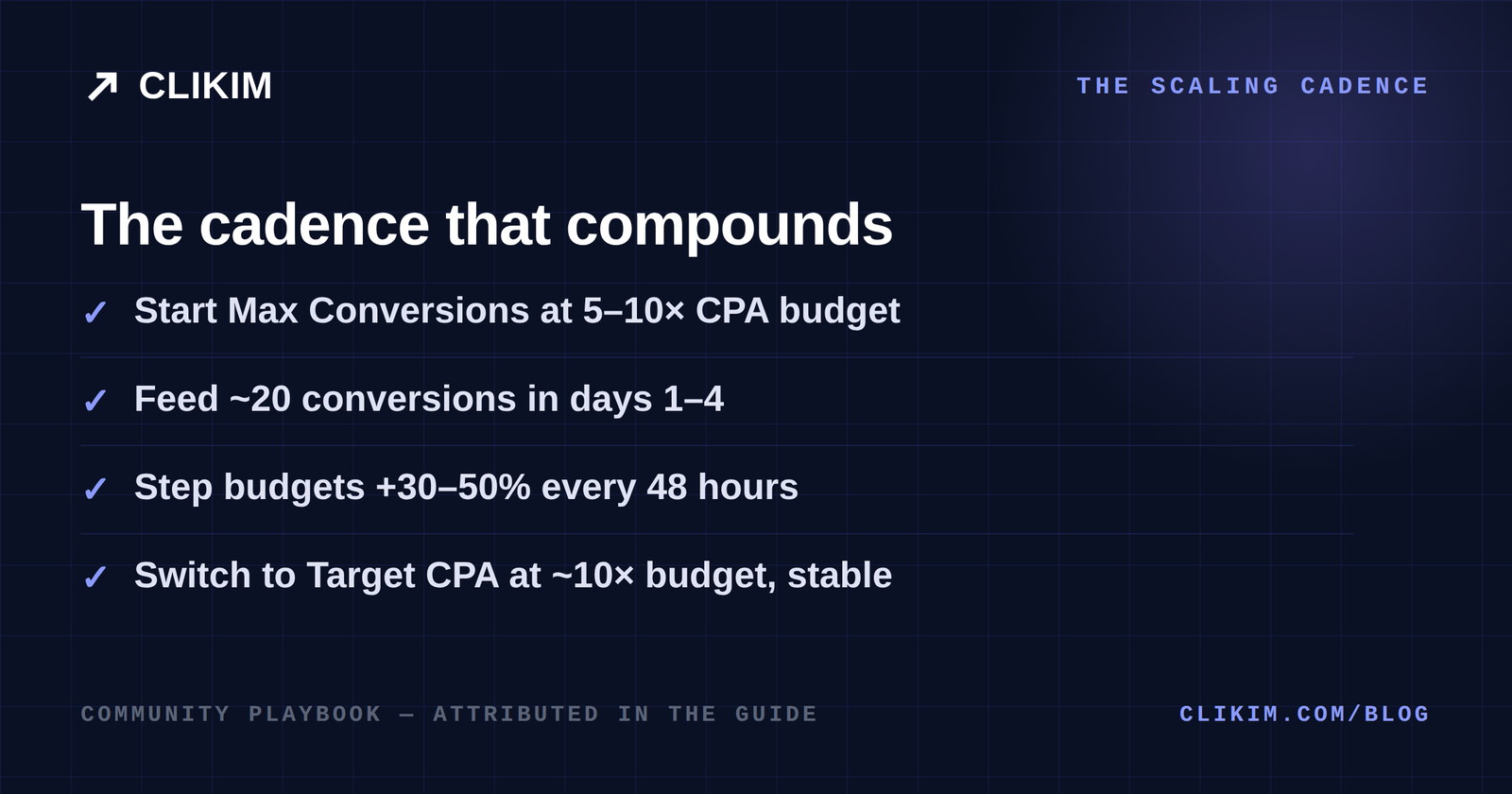 ↗ CLIKIM

THE SCALING CADENCE

The cadence that compounds

✓ Start Max Conversions at 5–10× CPA budget

✓ Feed ~20 conversions in days 1–4

✓ Step budgets +30–50% every 48 hours

✓ Switch to Target CPA at ~10× budget, stable

COMMUNITY PLAYBOOK — ATTRIBUTED IN THE GUIDE

CLIKIM.COM/BLOG